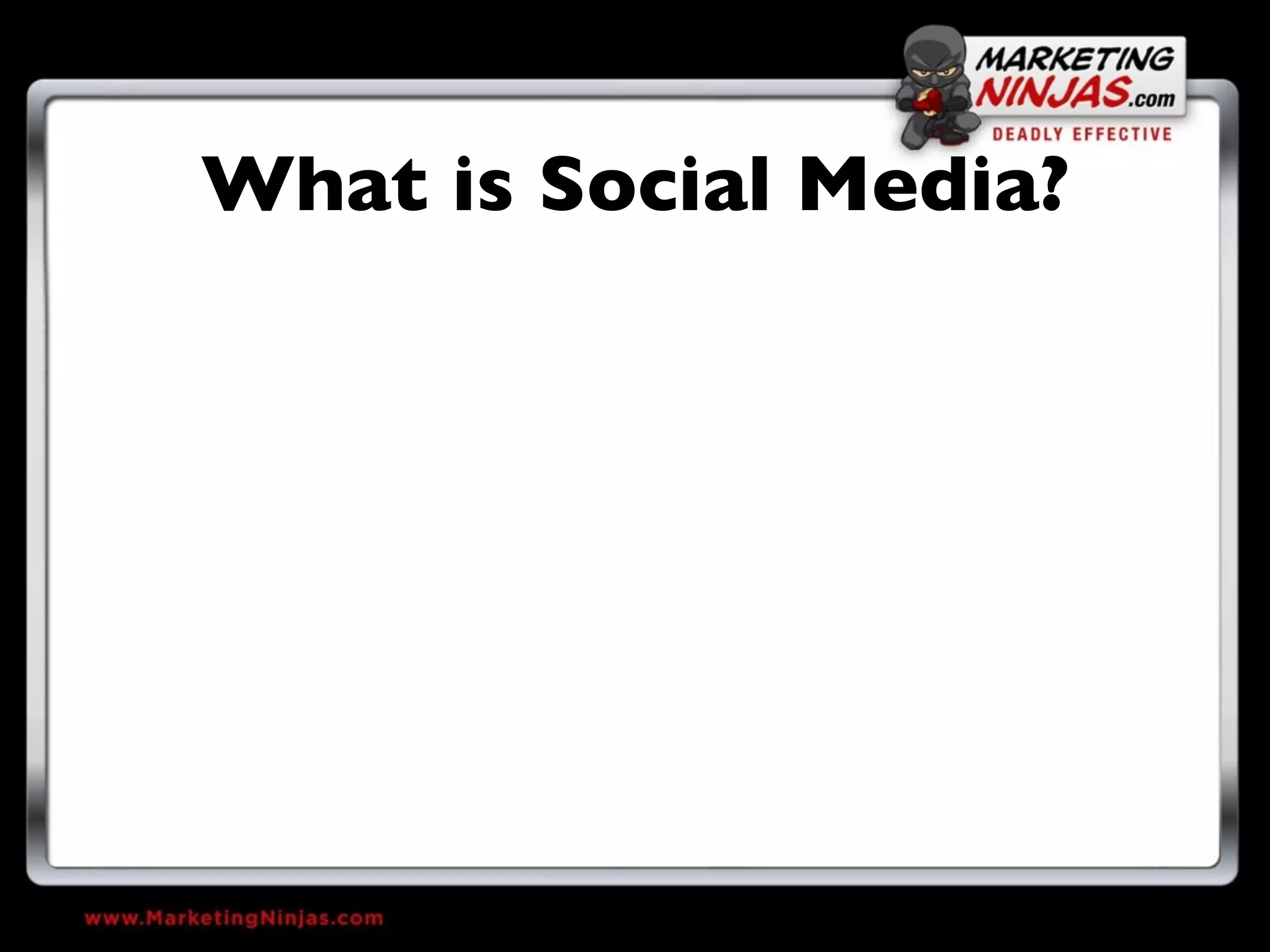 MARKETING NINJAS.com
DEADLY EFFECTIVE

What is Social Media?

www.MarketingNinjas.com